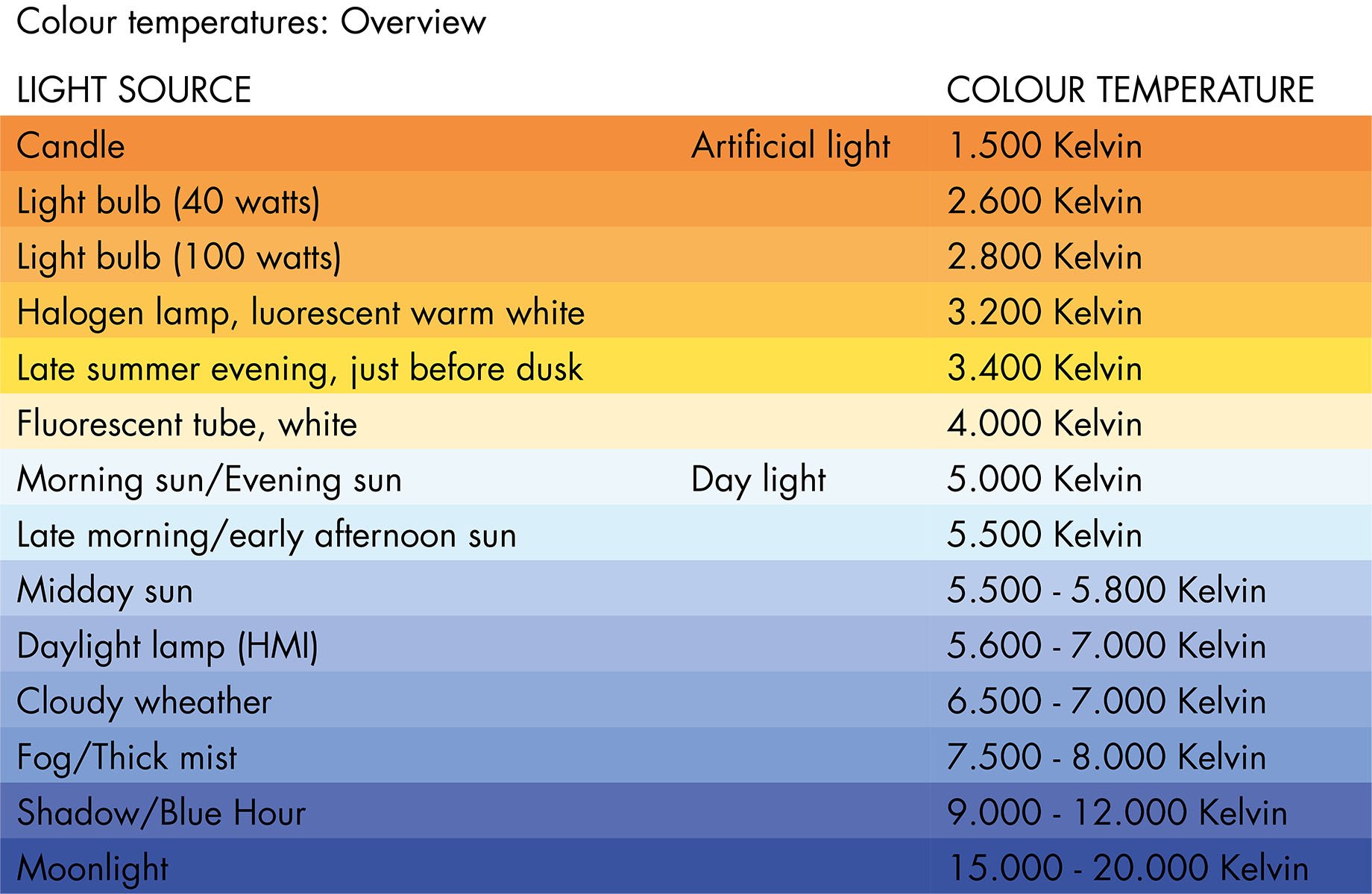 Colour temperatures: Overview

| LIGHT SOURCE | | COLOUR TEMPERATURE |
|---|---|---|
| Candle | Artificial light | 1.500 Kelvin |
| Light bulb (40 watts) | | 2.600 Kelvin |
| Light bulb (100 watts) | | 2.800 Kelvin |
| Halogen lamp, luorescent warm white | | 3.200 Kelvin |
| Late summer evening, just before dusk | | 3.400 Kelvin |
| Fluorescent tube, white | | 4.000 Kelvin |
| Morning sun/Evening sun | Day light | 5.000 Kelvin |
| Late morning/early afternoon sun | | 5.500 Kelvin |
| Midday sun | | 5.500 - 5.800 Kelvin |
| Daylight lamp (HMI) | | 5.600 - 7.000 Kelvin |
| Cloudy wheather | | 6.500 - 7.000 Kelvin |
| Fog/Thick mist | | 7.500 - 8.000 Kelvin |
| Shadow/Blue Hour | | 9.000 - 12.000 Kelvin |
| Moonlight | | 15.000 - 20.000 Kelvin |